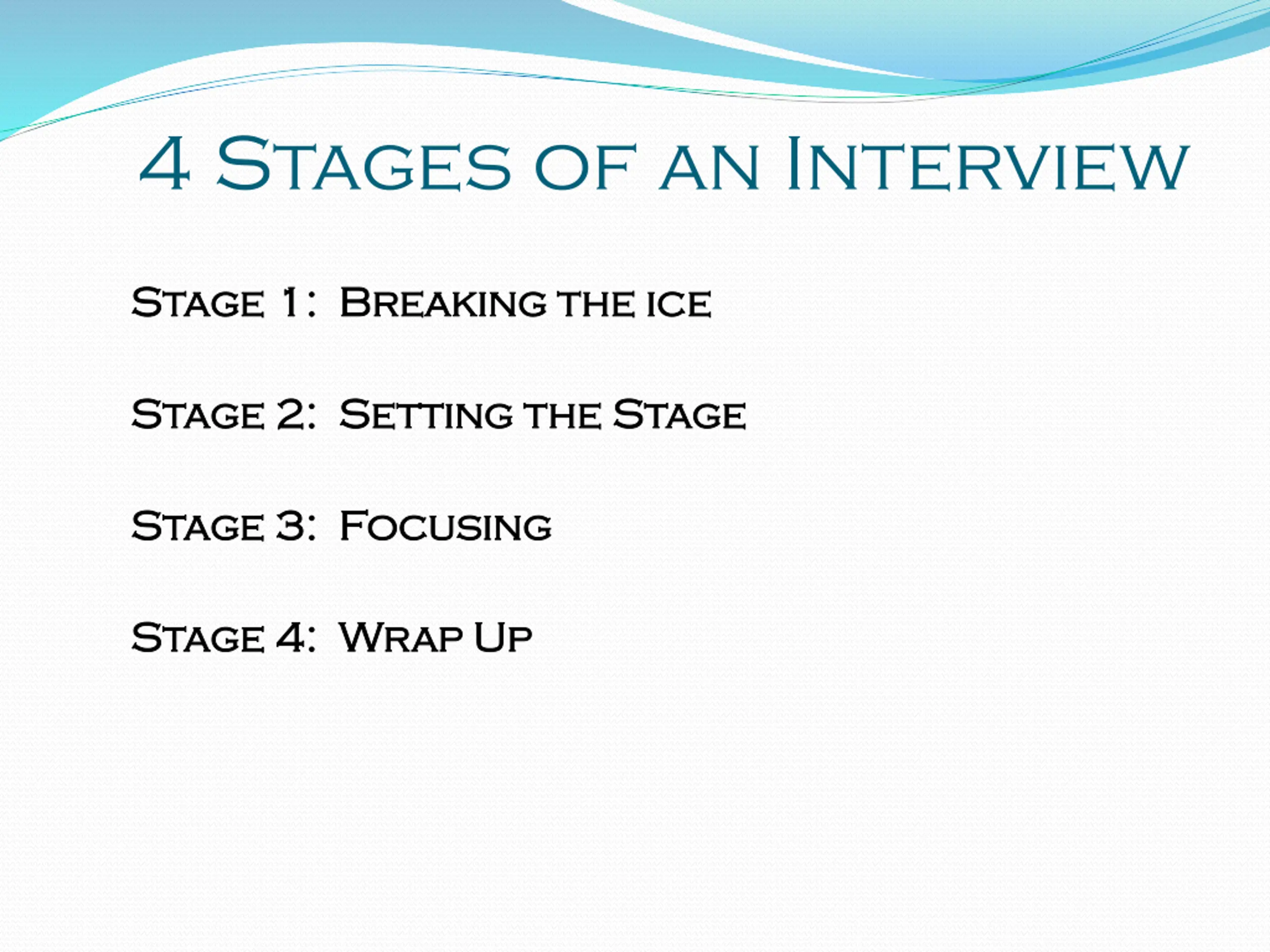 4 Stages of an Interview

Stage 1: Breaking the ice

Stage 2: Setting the Stage

Stage 3: Focusing

Stage 4: Wrap Up